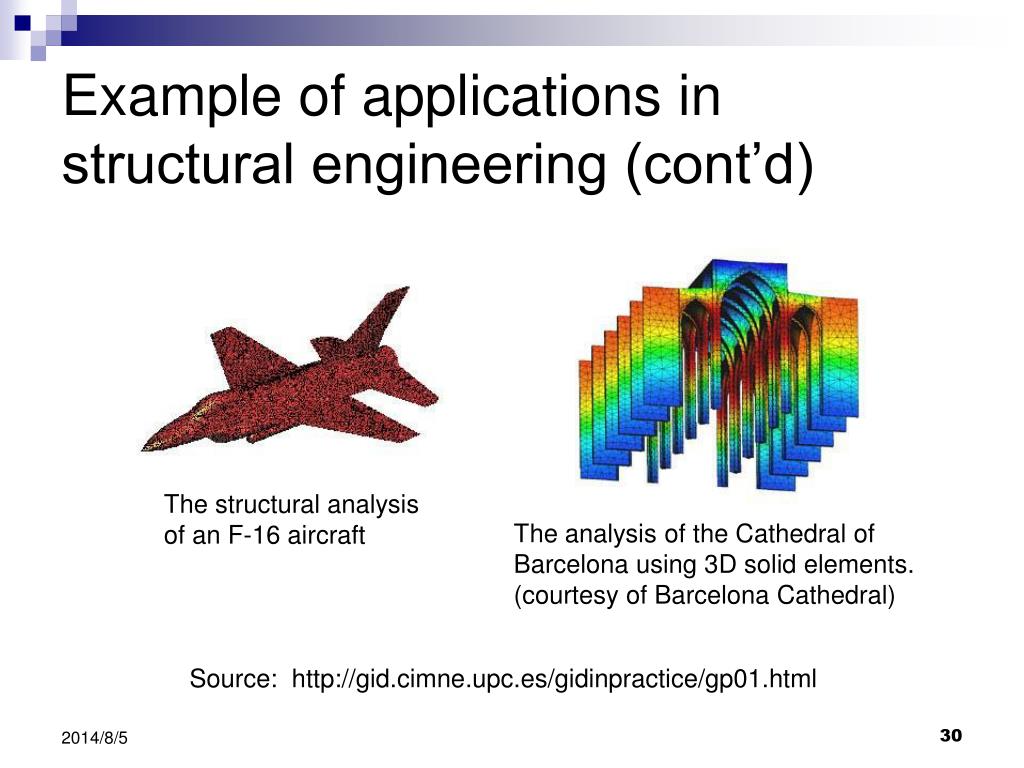 Example of applications in structural engineering (cont’d)

The structural analysis of an F-16 aircraft

The analysis of the Cathedral of Barcelona using 3D solid elements. (courtesy of Barcelona Cathedral)

Source: http://gid.cimne.upc.es/gidinpractice/gp01.html

2014/8/5

30